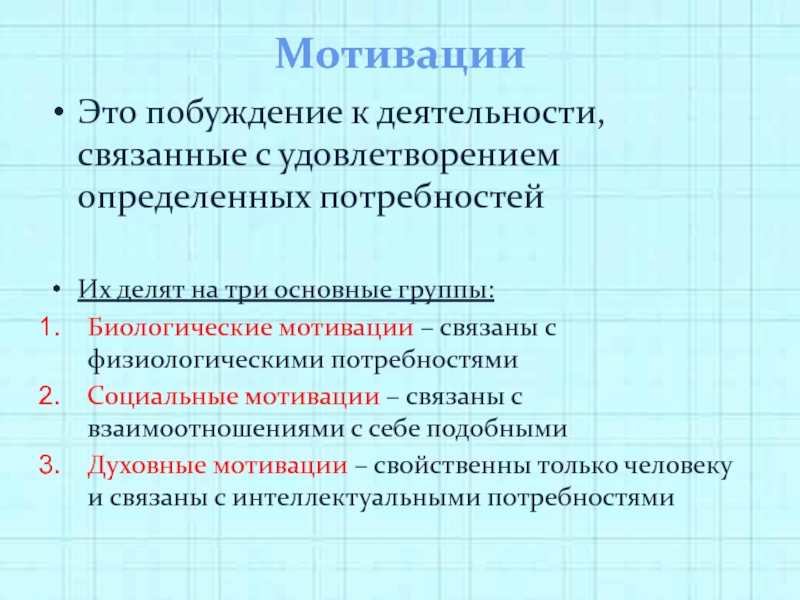 Мотивации

• Это побуждение к деятельности, связанные с удовлетворением определенных потребностей

• Их делят на три основные группы:
1. Биологические мотивации – связаны с физиологическими потребностями
2. Социальные мотивации – связаны с взаимоотношениями с себе подобными
3. Духовные мотивации – свойственны только человеку и связаны с интеллектуальными потребностями